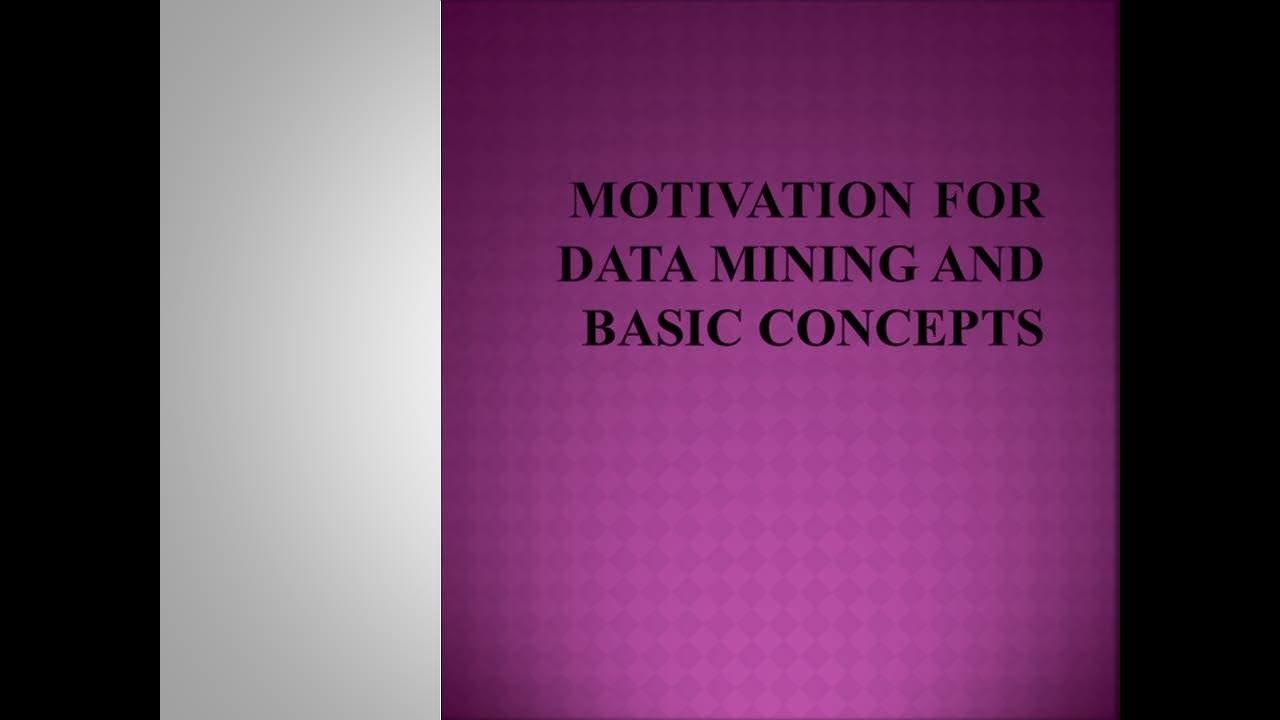 MOTIVATION FOR DATA MINING AND BASIC CONCEPTS